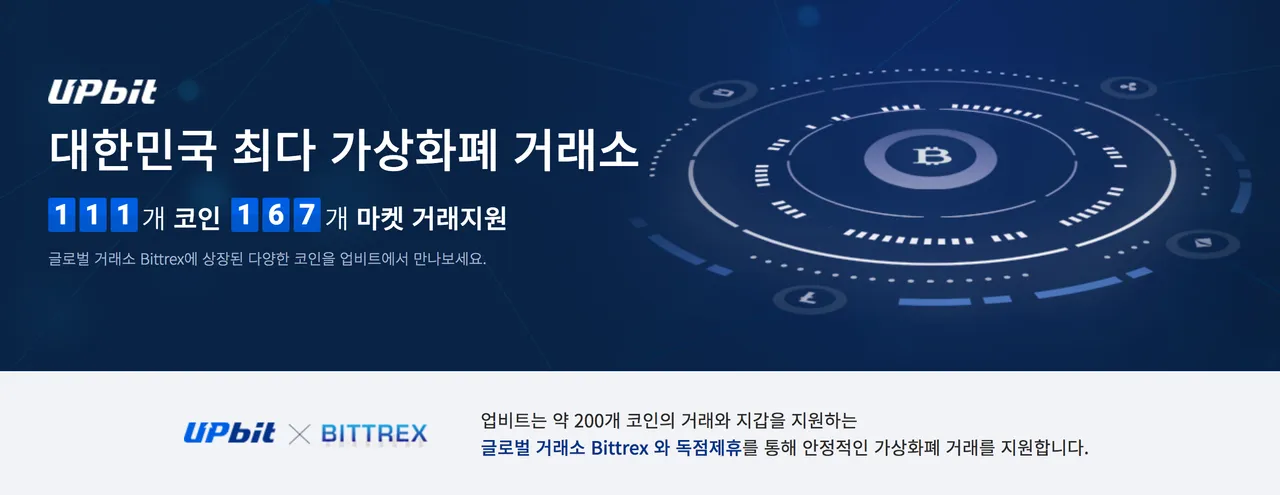 UPbit

대한민국 최다 가상화폐 거래소

111개 코인 167개 마켓 거래지원

글로벌 거래소 Bittrex에 상장된 다양한 코인을 업비트에서 만나보세요.

UPbit × BITTREX

업비트는 약 200개 코인의 거래와 지갑을 지원하는
글로벌 거래소 Bittrex 와 독점제휴를 통해 안정적인 가상화폐 거래를 지원합니다.